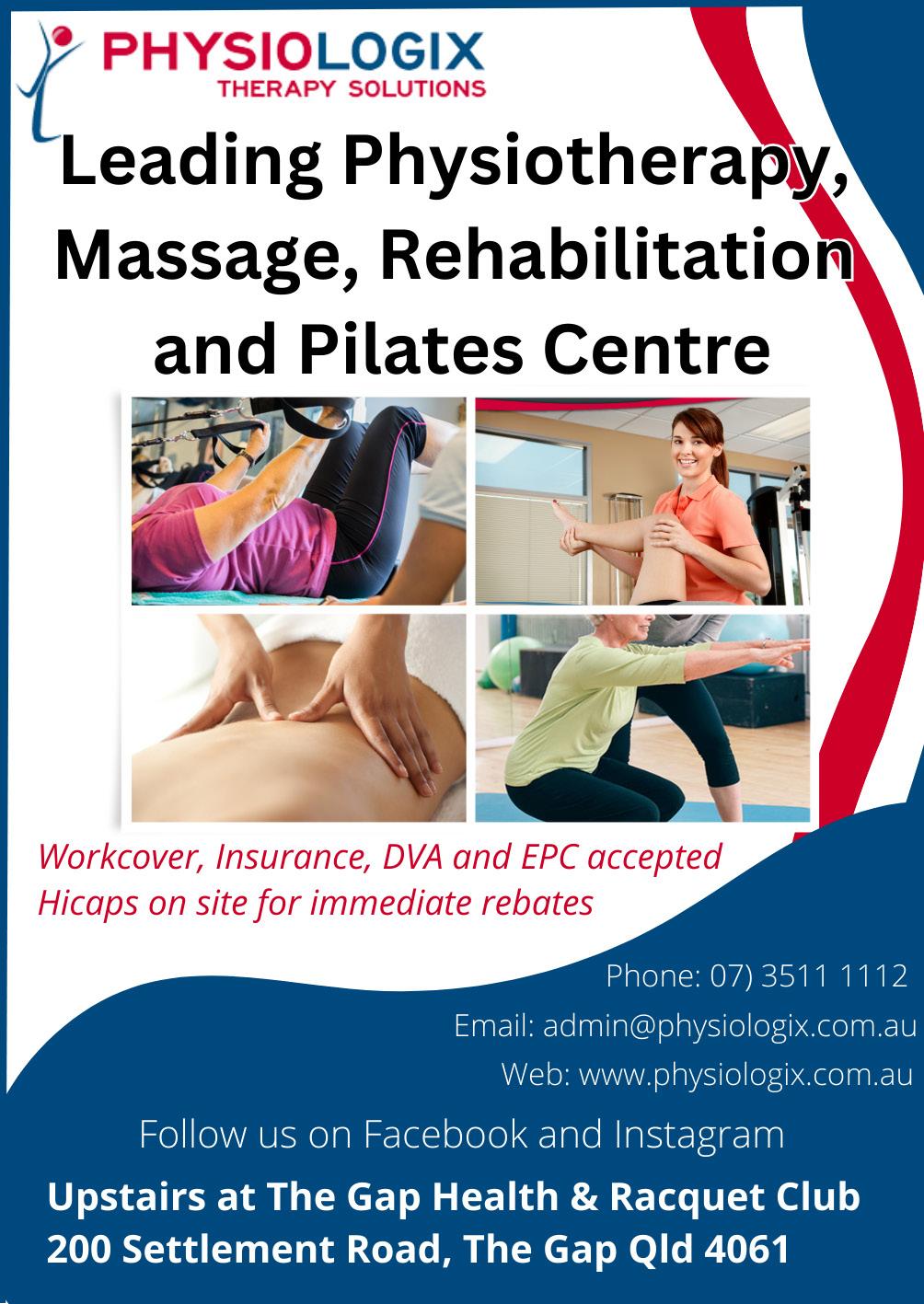 PHYSIOLOGIX
THERAPY SOLUTIONS

Leading Physiotherapy, Massage, Rehabilitation and Pilates Centre

Workcover, Insurance, DVA and EPC accepted
Hicaps on site for immediate rebates

Phone: 07) 3511 1112
Email: admin@physiologix.com.au
Web: www.physiologix.com.au

Follow us on Facebook and Instagram

Upstairs at The Gap Health & Racquet Club
200 Settlement Road, The Gap Qld 4061